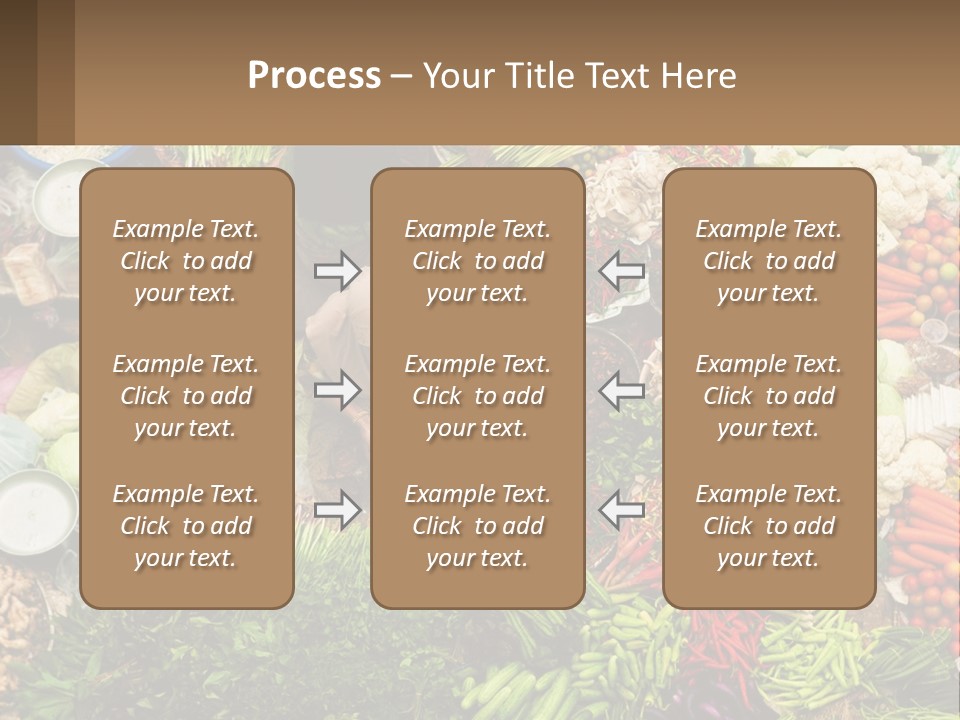 Process – Your Title Text Here

Example Text. Click to add your text.

Example Text. Click to add your text.

Example Text. Click to add your text.

Example Text. Click to add your text.

Example Text. Click to add your text.

Example Text. Click to add your text.

Example Text. Click to add your text.

Example Text. Click to add your text.

Example Text. Click to add your text.